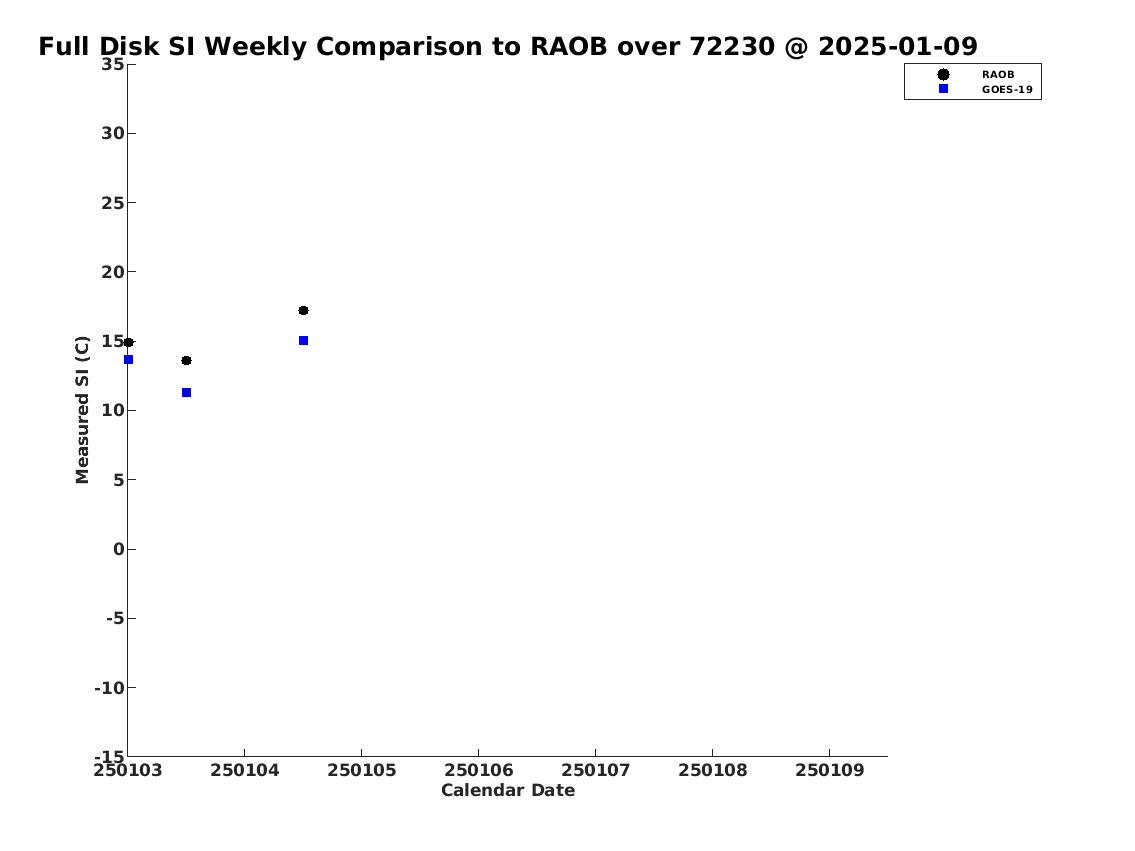 Full Disk SI Weekly Comparison to RAOB over 72230 @ 2025-01-09

RAOB
GOES-19

Measured SI (C)

35
30
25
20
15
10
5
0
-5
-10
-15

250103
250104
250105
250106
250107
250108
250109

Calendar Date